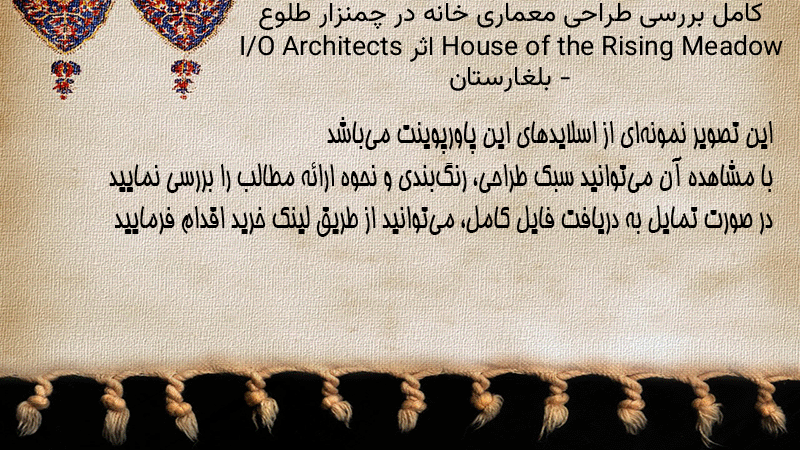 کامل بررسی طراحی معماری خانه در چمنزار طلوع House of the Rising Meadow اثر I/O Architects - بلغارستان

این تصویر نمونه‌ای از اسلایدهای این پاورپوینت می‌باشد
با مشاهده آن می‌توانید سبک طراحی، رنگ‌بندی و نحوه ارائه مطالب را بررسی نمایید
در صورت تمایل به دریافت فایل کامل، می‌توانید از طریق لینک خرید اقدام فرمایید